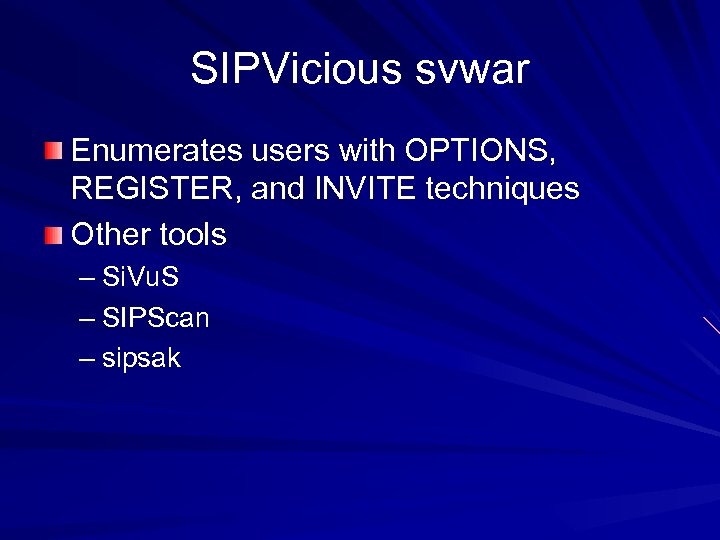 SIPVicious svwar

Enumerates users with OPTIONS, REGISTER, and INVITE techniques

Other tools

– SiVuS

– SIPScan

– sipsak